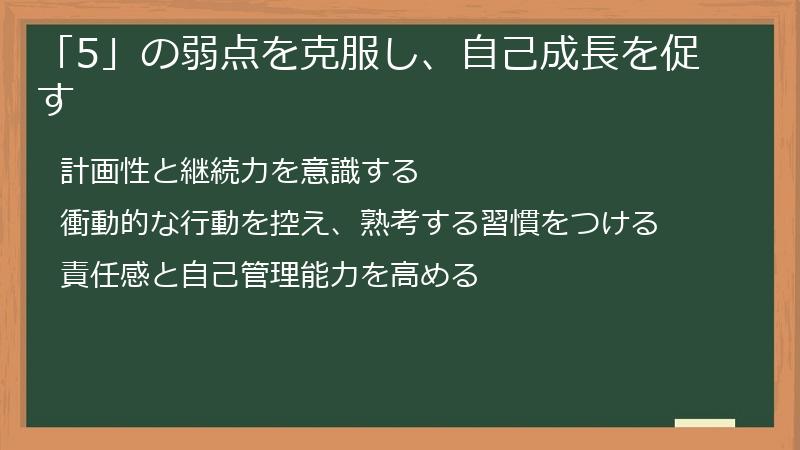 「5」の弱点を克服し、自己成長を促す

計画性と継続力を意識する

衝動的な行動を控え、熟考する習慣をつける

責任感と自己管理能力を高める